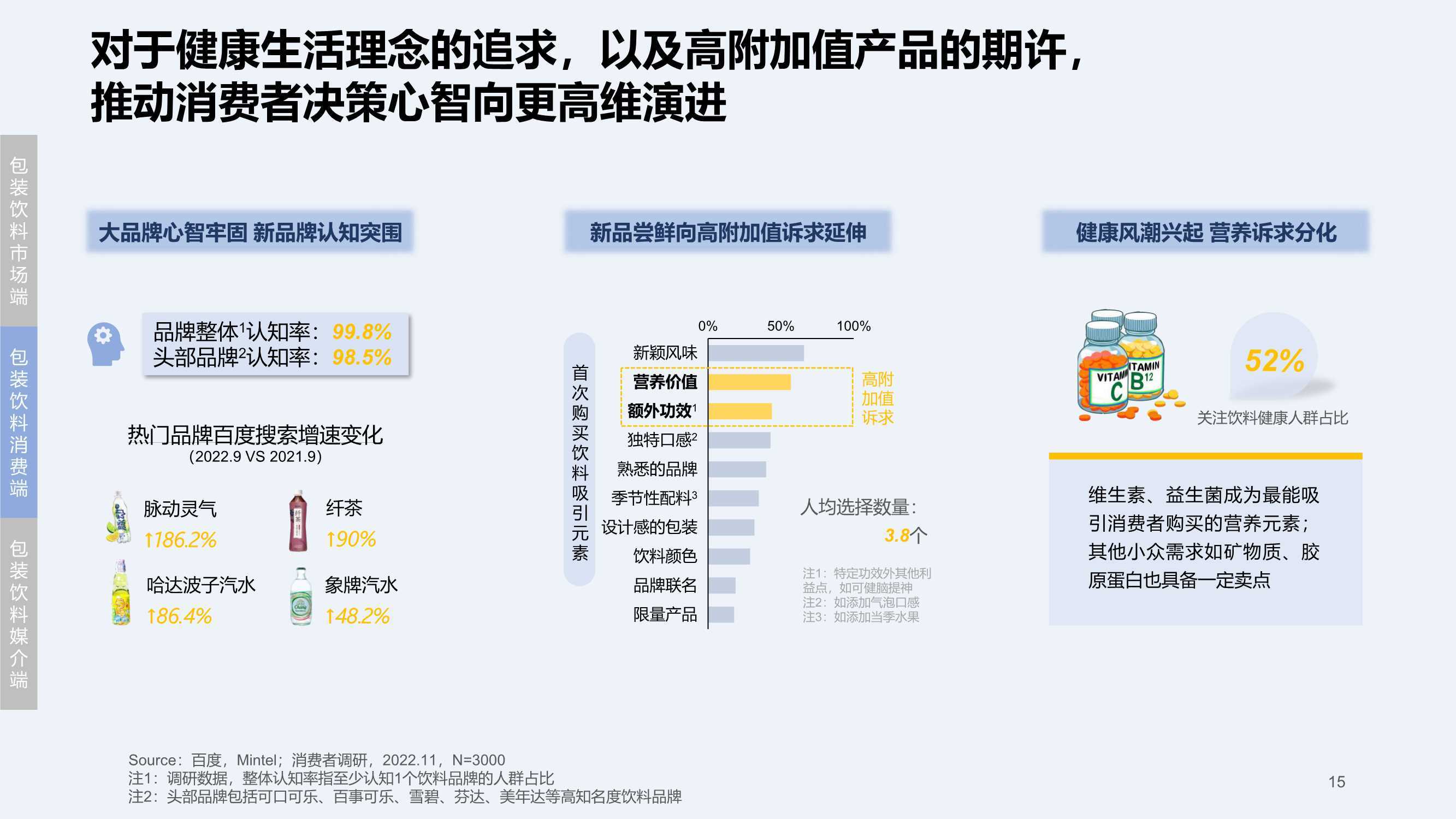 对于健康生活理念的追求，以及高附加值产品的期许，推动消费者决策心智向更高维演进

包装饮料市场端

包装饮料消费端

包装饮料媒介端

大品牌心智牢固 新品牌认知突围

品牌整体$^1$认知率：99.8%
头部品牌$^2$认知率：98.5%

热门品牌百度搜索增速变化
(2022.9 VS 2021.9)

脉动灵气
↑186.2%

纤茶
↑90%

哈达波子汽水
↑86.4%

象牌汽水
↑48.2%

新品尝鲜向高附加值诉求延伸

首次购买饮料吸引元素

0% 50% 100%

新颖风味
营养价值
额外功效$^1$
独特口感$^2$
熟悉的品牌
季节性配料$^3$
设计感的包装
饮料颜色
品牌联名
限量产品

高附加值诉求

人均选择数量：
3.8个

注1：特定功效外其他利益点，如可健脑提神
注2：如添加气泡口感
注3：如添加当季水果

健康风潮兴起 营养诉求分化

VITAMIN C
VITAMIN B12

52%
关注饮料健康人群占比

维生素、益生菌成为最能吸引消费者购买的营养元素；其他小众需求如矿物质、胶原蛋白也具备一定卖点

Source：百度，Mintel；消费者调研，2022.11，N=3000
注1：调研数据，整体认知率指至少认知1个饮料品牌的人群占比
注2：头部品牌包括可口可乐、百事可乐、雪碧、芬达、美年达等高知名度饮料品牌

15